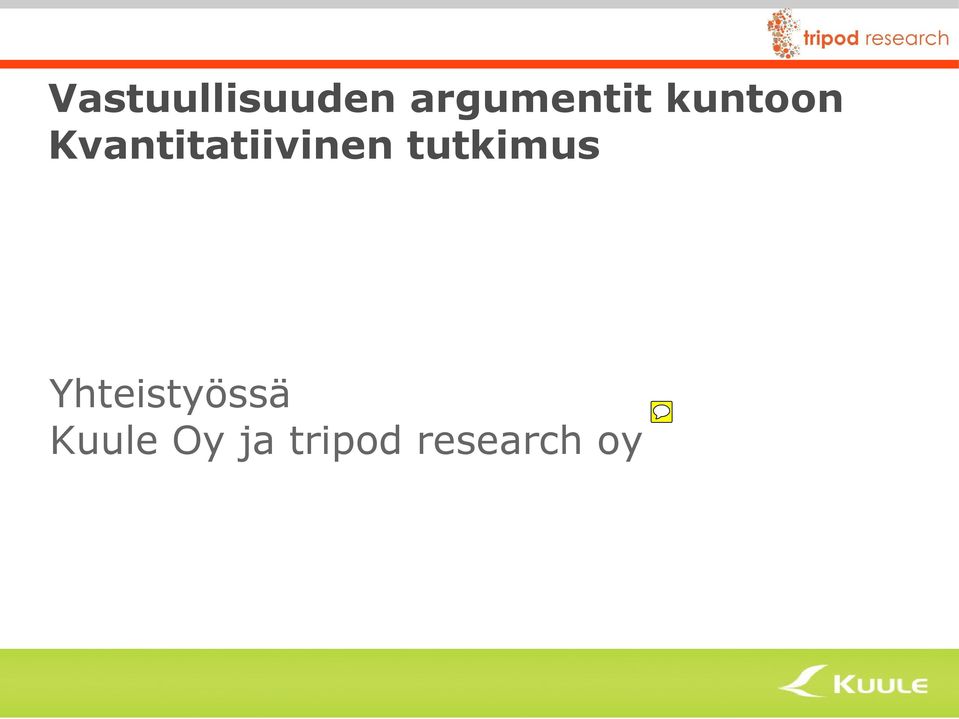 tripod research

Vastuullisuuden argumentit kuntoon
Kvantitatiivinen tutkimus

Yhteistyössä
Kuule Oy ja tripod research oy

KUULE